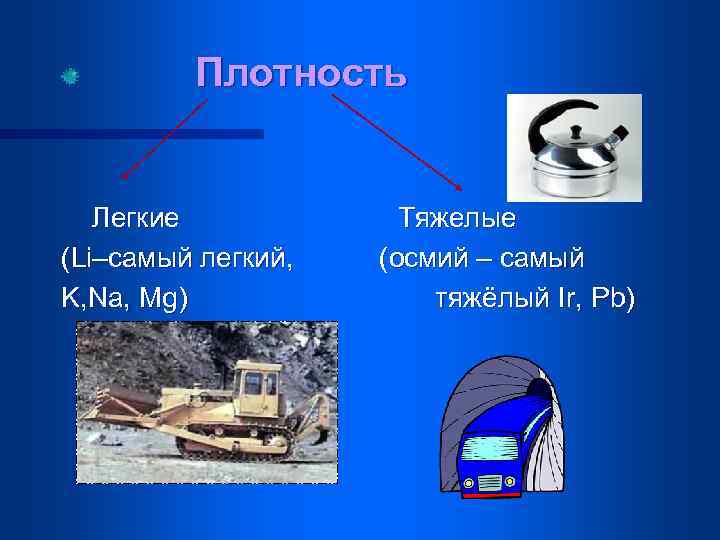 Плотность

Легкие
(Li–самый легкий,
K,Na, Mg)

Тяжелые
(осмий – самый
тяжёлый Ir, Pb)